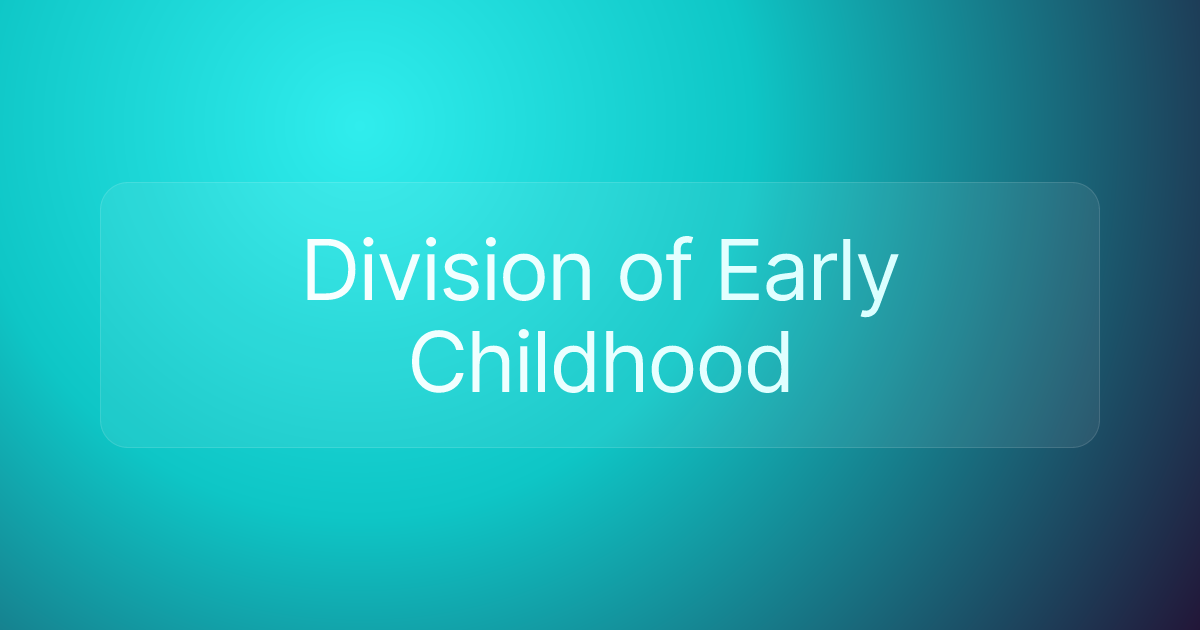 Division of Early Childhood